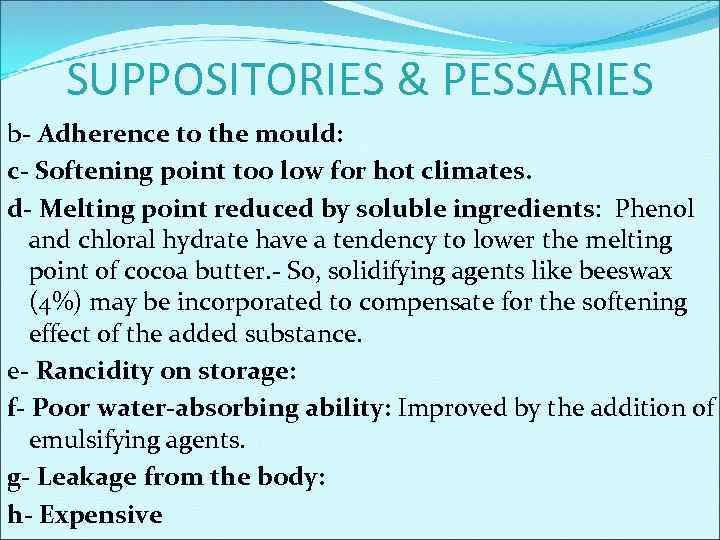 SUPPOSITORIES & PESSARIES

b- Adherence to the mould:

c- Softening point too low for hot climates.

d- Melting point reduced by soluble ingredients: Phenol and chloral hydrate have a tendency to lower the melting point of cocoa butter.- So, solidifying agents like beeswax (4%) may be incorporated to compensate for the softening effect of the added substance.

e- Rancidity on storage:

f- Poor water-absorbing ability: Improved by the addition of emulsifying agents.

g- Leakage from the body:

h- Expensive